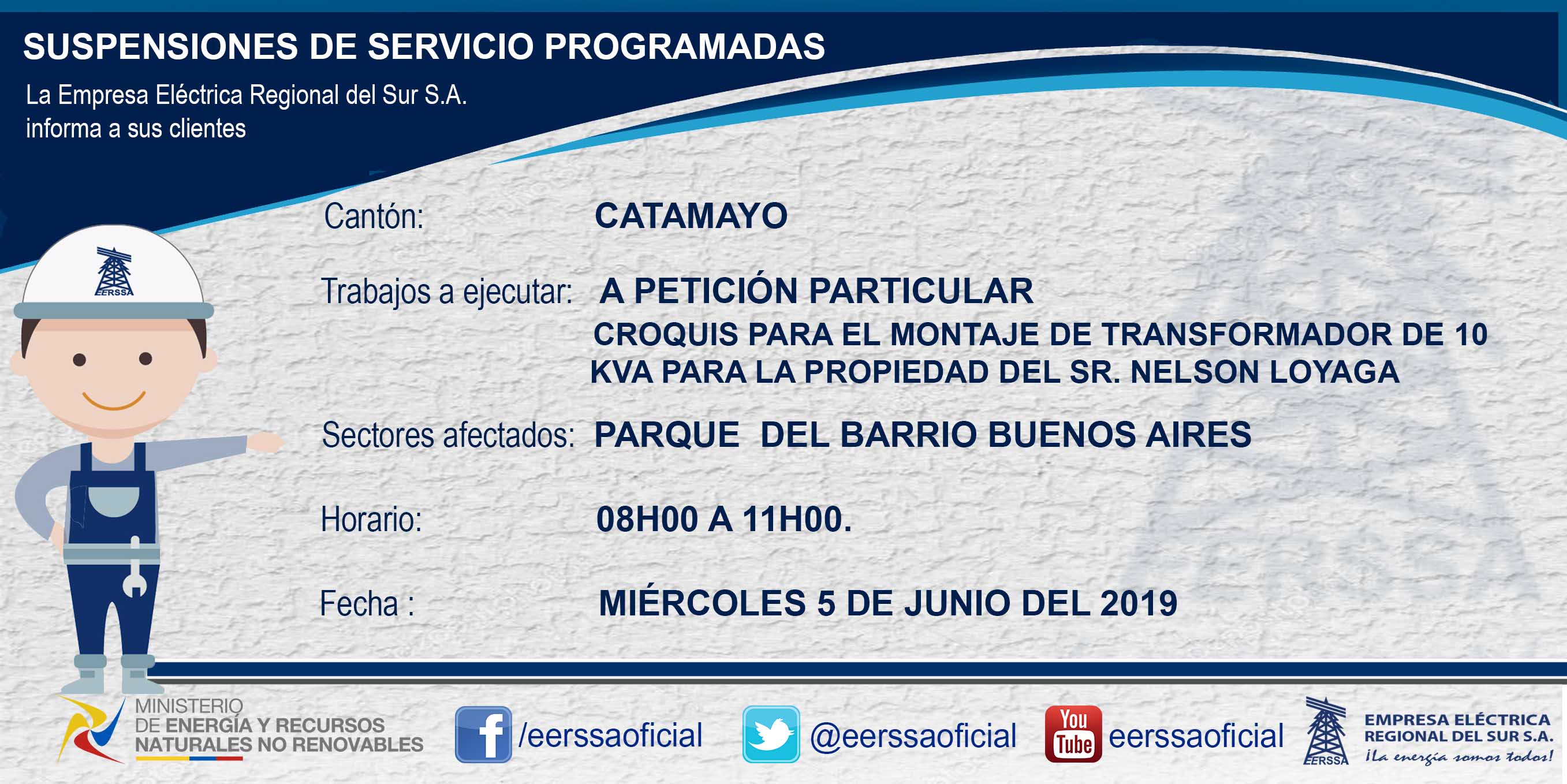 SUSPENSIONES DE SERVICIO PROGRAMADAS
La Empresa Eléctrica Regional del Sur S.A.
informa a sus clientes

EERSSA

Cantón: CATAMAYO

Trabajos a ejecutar: A PETICIÓN PARTICULAR
CROQUIS PARA EL MONTAJE DE TRANSFORMADOR DE 10 KVA PARA LA PROPIEDAD DEL SR. NELSON LOYAGA

Sectores afectados: PARQUE DEL BARRIO BUENOS AIRES

Horario: 08H00 A 11H00.

Fecha : MIÉRCOLES 5 DE JUNIO DEL 2019

MINISTERIO DE ENERGÍA Y RECURSOS NATURALES NO RENOVABLES
/eerssaoficial
@eerssaoficial
You Tube eerssaoficial
EERSSA
EMPRESA ELÉCTRICA REGIONAL DEL SUR S.A.
¡La energía somos todos!